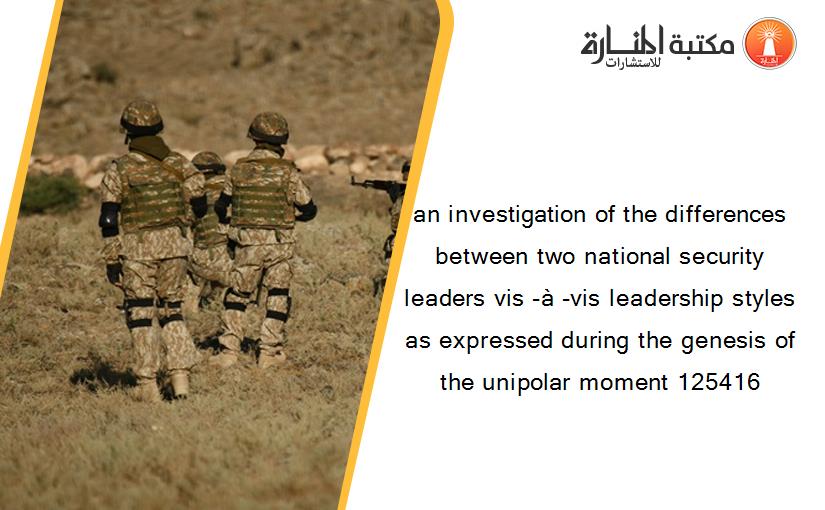 مكتبة المنارة للاستشارات

an investigation of the differences between two national security leaders vis -à -vis leadership styles as expressed during the genesis of the unipolar moment 125416